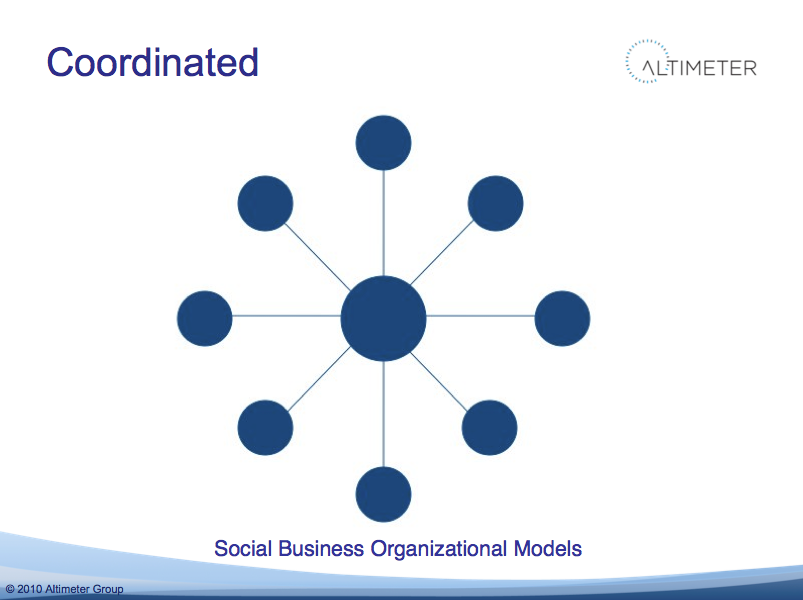 Coordinated

ALTIMETER

Social Business Organizational Models

© 2010 Altimeter Group